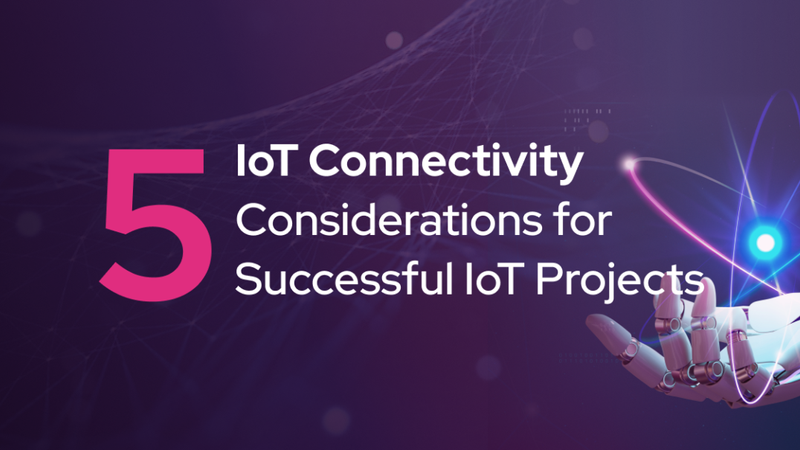 5 IoT Connectivity Considerations for Successful IoT Projects